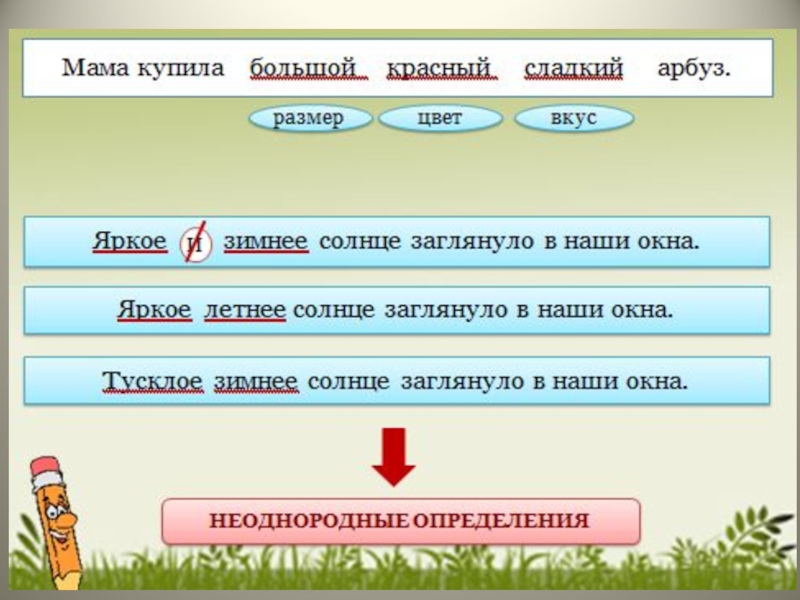 Мама купила большой красный сладкий арбуз.

размер

цвет

вкус

Яркое и зимнее солнце заглянуло в наши окна.

Яркое летнее солнце заглянуло в наши окна.

Тусклое зимнее солнце заглянуло в наши окна.

НЕОДНОРОДНЫЕ ОПРЕДЕЛЕНИЯ